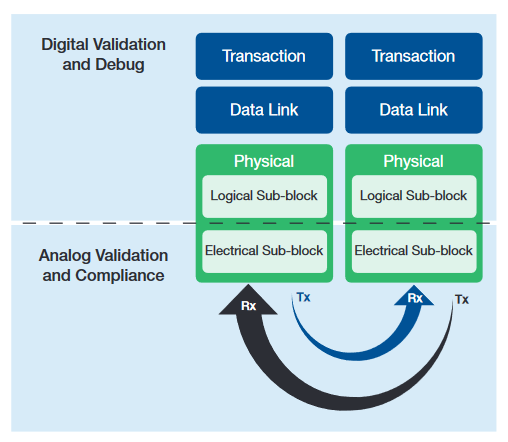 Digital Validation and Debug

Transaction

Transaction

Data Link

Data Link

Physical

Logical Sub-block

Physical

Logical Sub-block

Analog Validation and Compliance

Electrical Sub-block

Electrical Sub-block

Rx

Tx

Rx

Tx